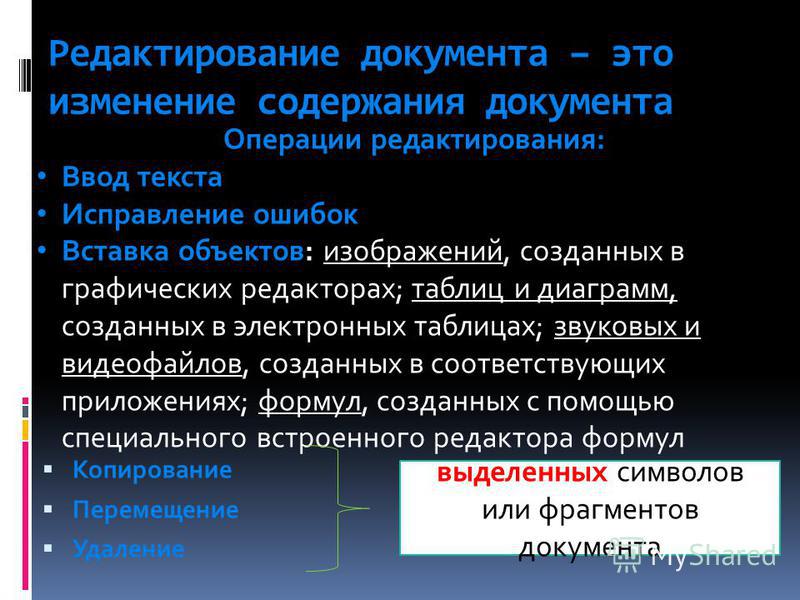 Редактирование документа – это изменение содержания документа

Операции редактирования:

• Ввод текста
• Исправление ошибок
• Вставка объектов: изображений, созданных в графических редакторах; таблиц и диаграмм, созданных в электронных таблицах; звуковых и видеофайлов, созданных в соответствующих приложениях; формул, созданных с помощью специального встроенного редактора формул

▪ Копирование
▪ Перемещение
▪ Удаление

выделенных символов или фрагментов документа

MyShared